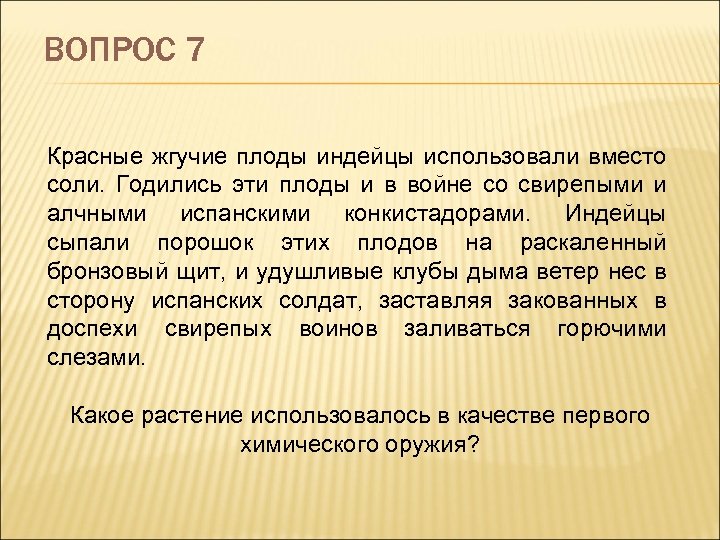 ВОПРОС 7

Красные жгучие плоды индейцы использовали вместо соли. Годились эти плоды и в войне со свирепыми и алчными испанскими конкистадорами. Индейцы сыпали порошок этих плодов на раскаленный бронзовый щит, и удушливые клубы дыма ветер нес в сторону испанских солдат, заставляя закованных в доспехи свирепых воинов заливаться горючими слезами.

Какое растение использовалось в качестве первого химического оружия?